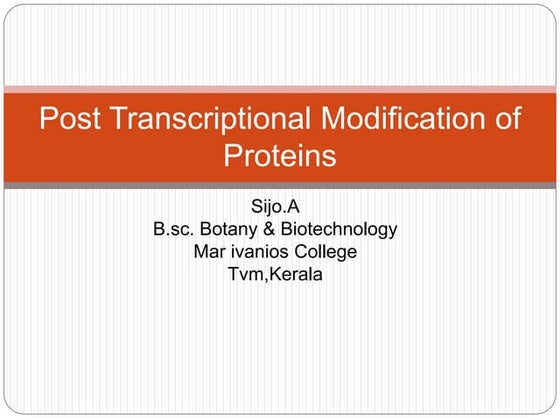 Post Transcriptional Modification of Proteins

Sijo.A
B.sc. Botany & Biotechnology
Mar ivanios College
Tvm,Kerala